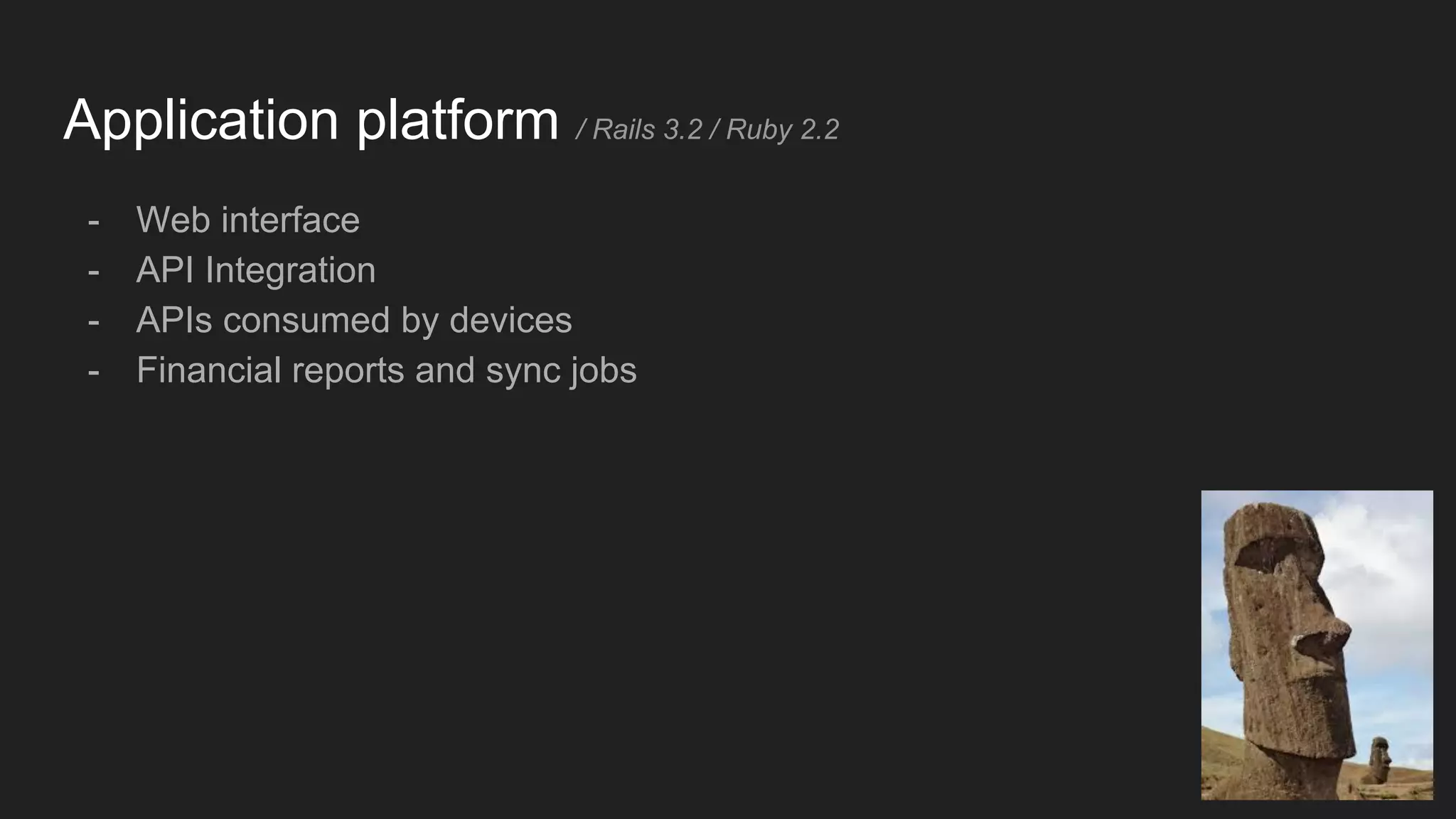 Application platform / Rails 3.2 / Ruby 2.2

- Web interface
- API Integration
- APIs consumed by devices
- Financial reports and sync jobs